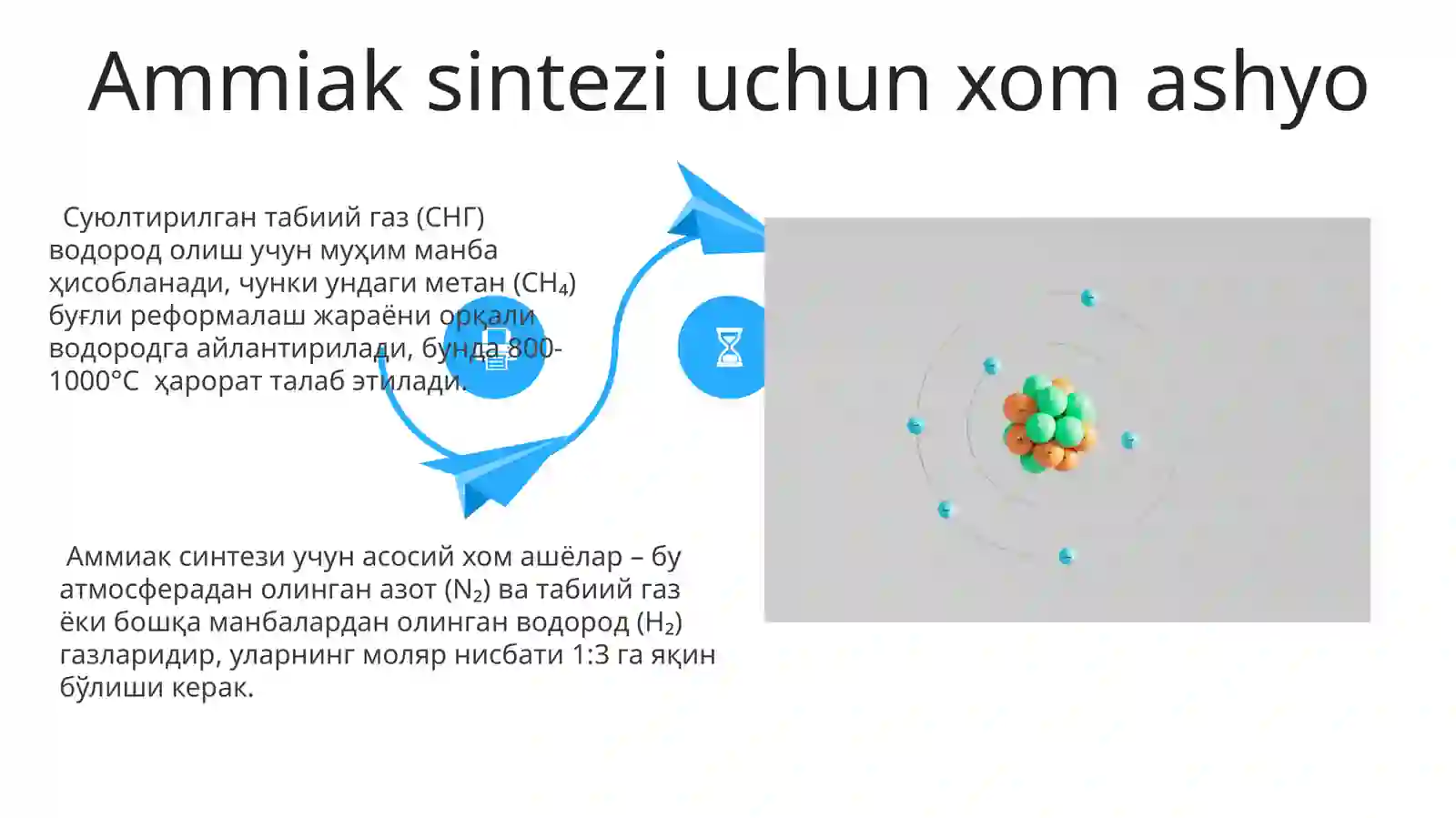 Ammiak sintezi uchun xom ashyo

Суюлтирилган табиий газ (СНГ) водород олиш учун муҳим манба ҳисобланади, чунки ундаги метан ($CH_4$) буғли реформалаш жараёни орқали водородга айлантирилади, бунда 800-1000°C ҳарорат талаб этилади.

Аммиак синтези учун асосий хом ашёлар – бу атмосферадан олинган азот ($N_2$) ва табиий газ ёки бошқа манбалардан олинган водород ($H_2$) газларидир, уларнинг моляр нисбати 1:3 га яқин бўлиши керак.